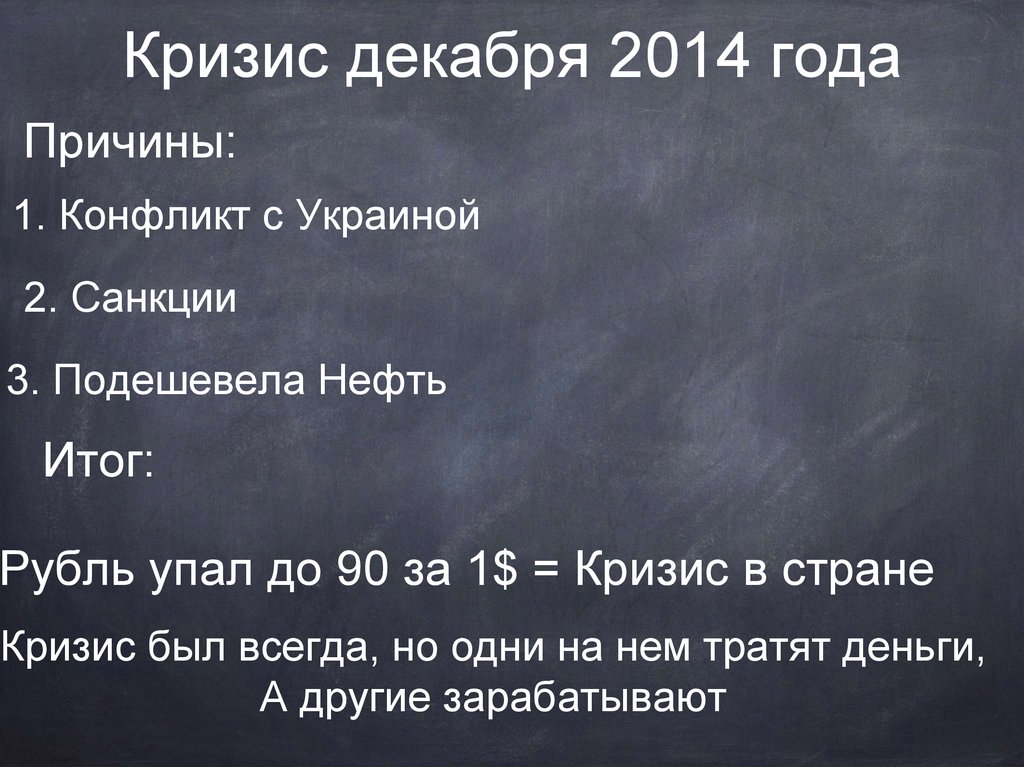 Кризис декабря 2014 года

Причины:

1. Конфликт с Украиной

2. Санкции

3. Подешевела Нефть

Итог:

Рубль упал до 90 за 1\$ = Кризис в стране

Кризис был всегда, но одни на нем тратят деньги,
А другие зарабатывают